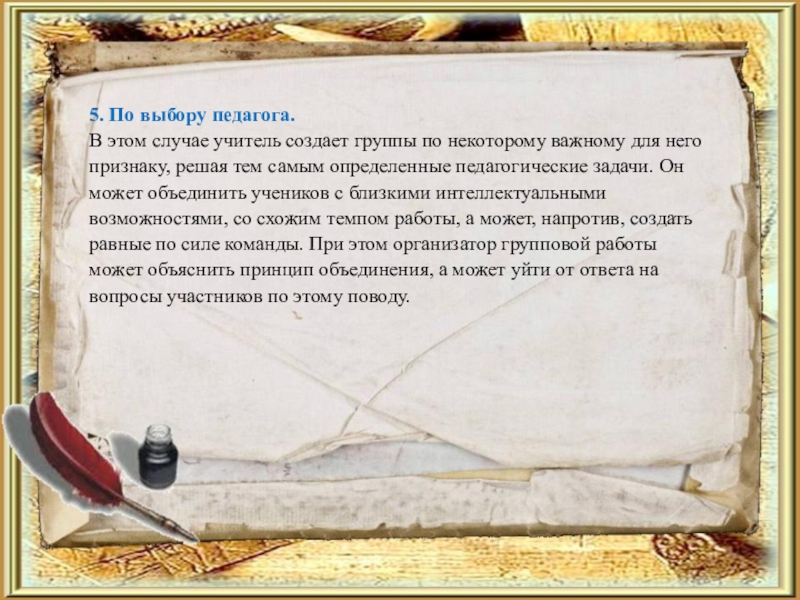 5. По выбору педагога.
В этом случае учитель создает группы по некоторому важному для него признаку, решая тем самым определенные педагогические задачи. Он может объединить учеников с близкими интеллектуальными возможностями, со схожим темпом работы, а может, напротив, создать равные по силе команды. При этом организатор групповой работы может объяснить принцип объединения, а может уйти от ответа на вопросы участников по этому поводу.